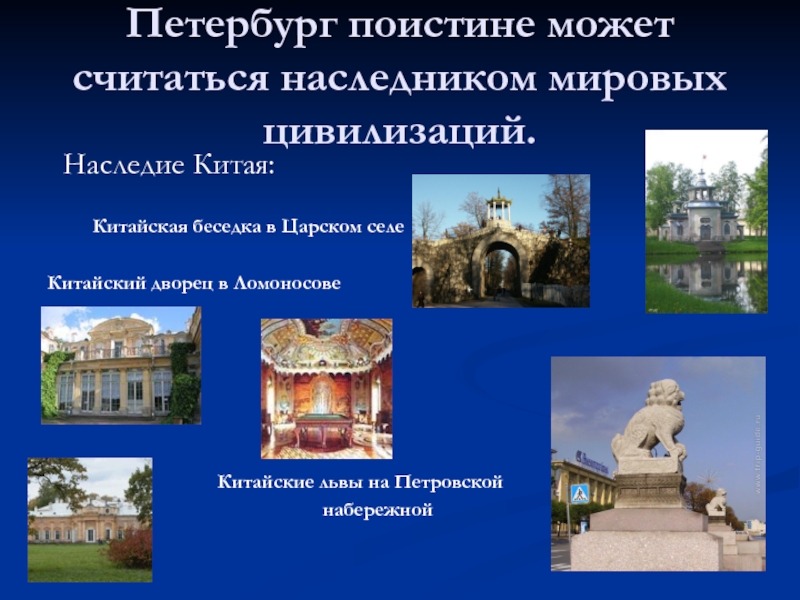 Петербург поистине может считаться наследником мировых цивилизаций.

Наследие Китая:

Китайская беседка в Царском селе

Китайский дворец в Ломоносове

Китайские львы на Петровской набережной

www.trip-guide.ru